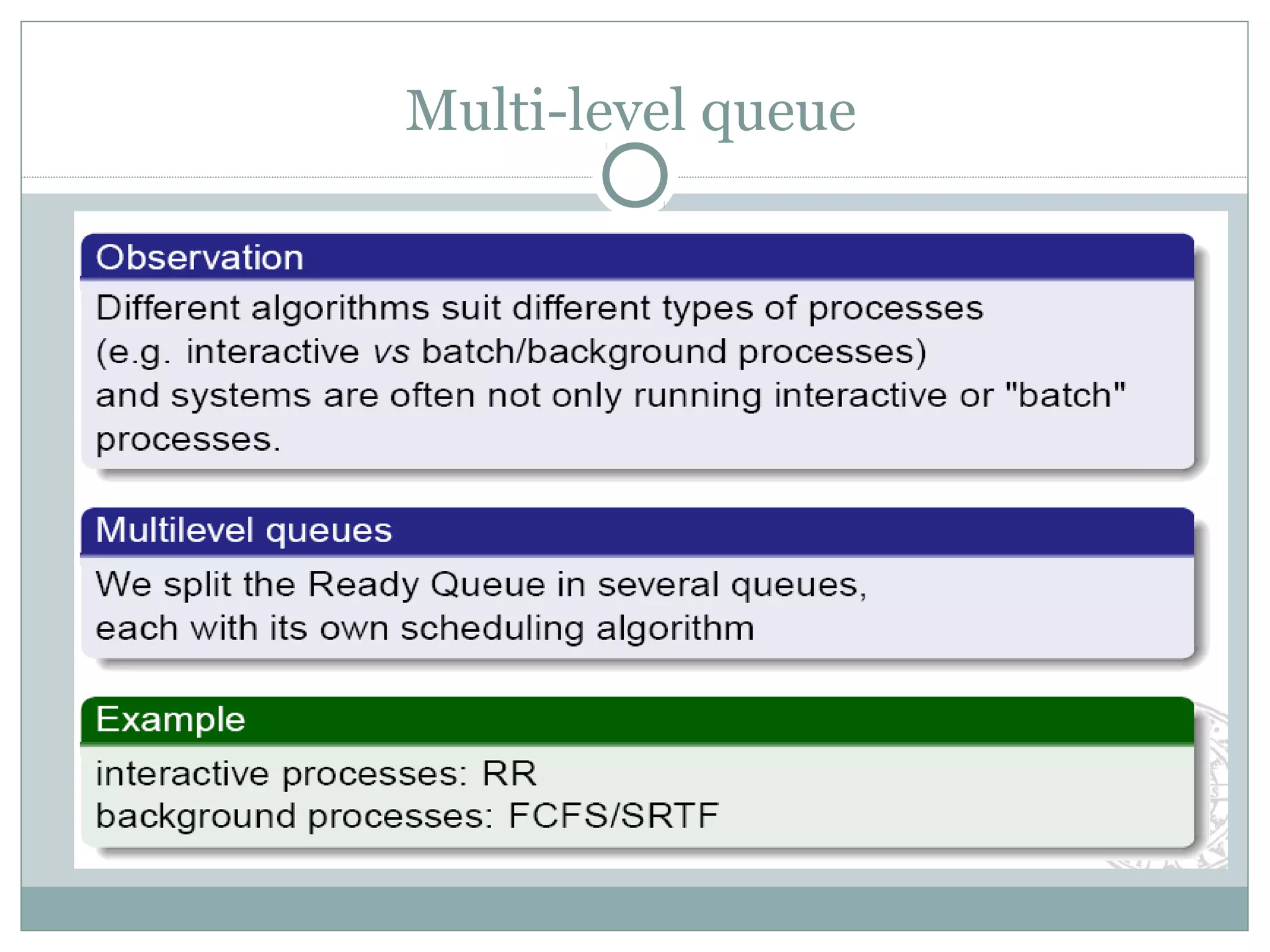 Multi-level queue

Observation

Different algorithms suit different types of processes (e.g. interactive vs batch/background processes) and systems are often not only running interactive or "batch" processes.

Multilevel queues

We split the Ready Queue in several queues, each with its own scheduling algorithm

Example

interactive processes: RR
background processes: FCFS/SRTF